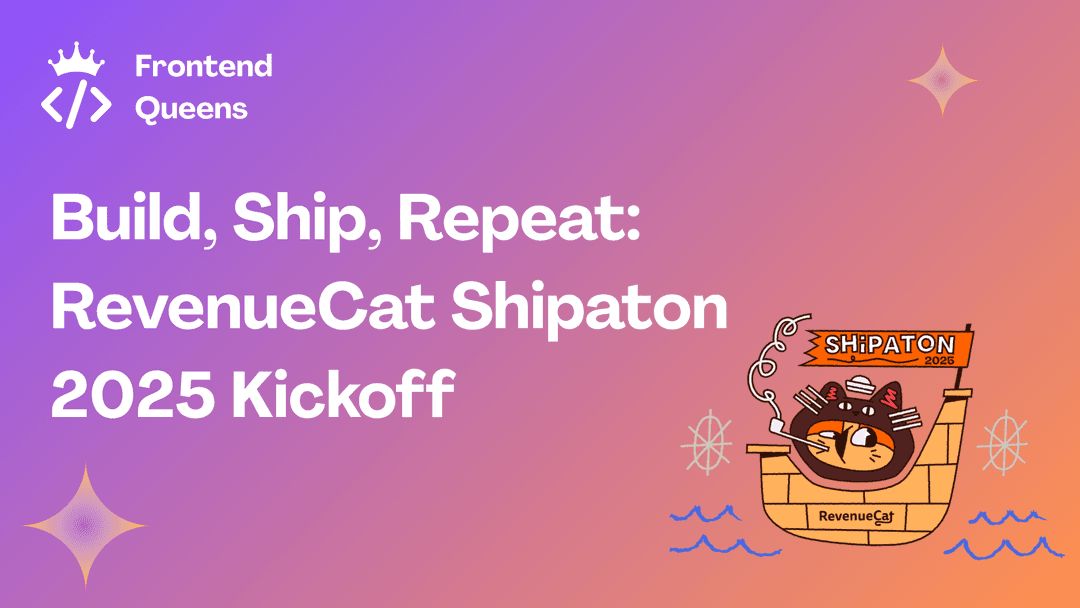 Frontend Queens

Build, Ship, Repeat: RevenueCat Shipaton 2025 Kickoff

SHiPATON 2025

RevenueCat